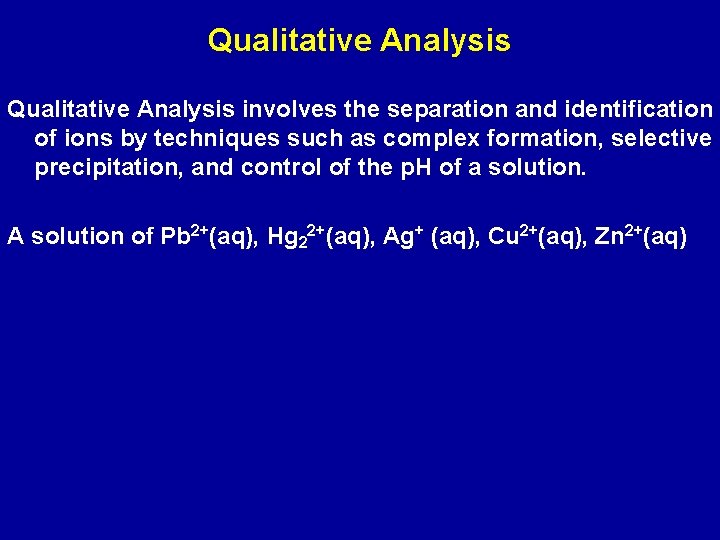 Qualitative Analysis

Qualitative Analysis involves the separation and identification of ions by techniques such as complex formation, selective precipitation, and control of the pH of a solution.

A solution of $Pb^{2+}$(aq), $Hg_2^{2+}$(aq), $Ag^+$ (aq), $Cu^{2+}$(aq), $Zn^{2+}$(aq)